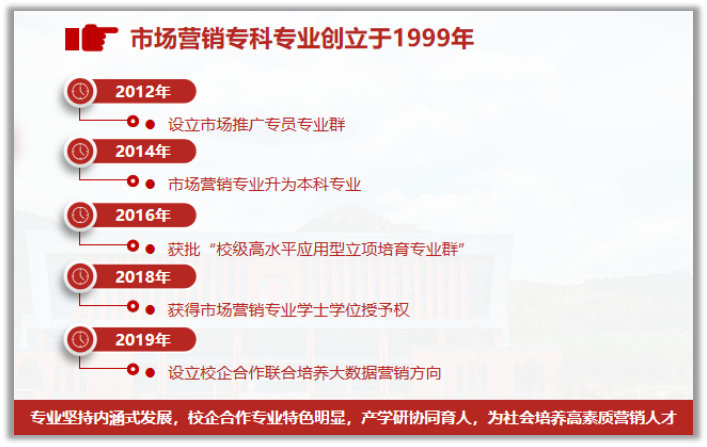 市场营销专科专业创立于1999年

2012年

设立市场推广专员专业群

2014年

市场营销专业升为本科专业

2016年

获批“校级高水平应用型立项培育专业群”

2018年

获得市场营销专业学士学位授予权

2019年

设立校企合作联合培养大数据营销方向

专业坚持内涵式发展，校企合作专业特色明显，产学研协同育人，为社会培养高素质营销人才